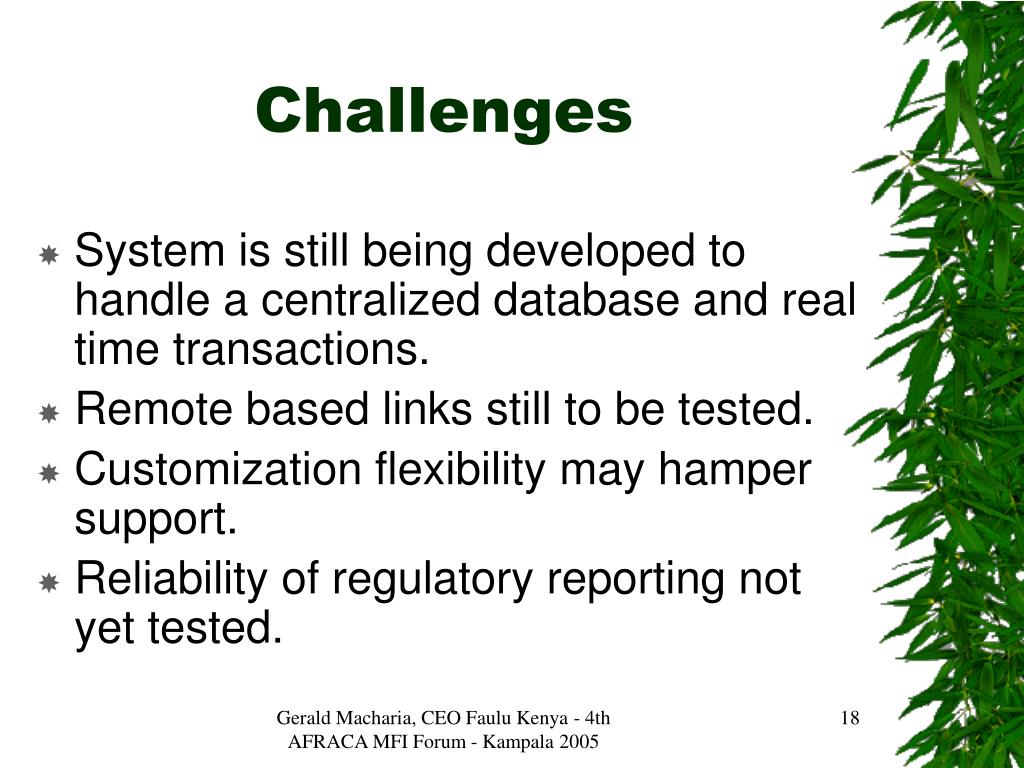 Challenges

System is still being developed to handle a centralized database and real time transactions.

Remote based links still to be tested.

Customization flexibility may hamper support.

Reliability of regulatory reporting not yet tested.

Gerald Macharia, CEO Faulu Kenya - 4th AFRACA MFI Forum - Kampala 2005

18